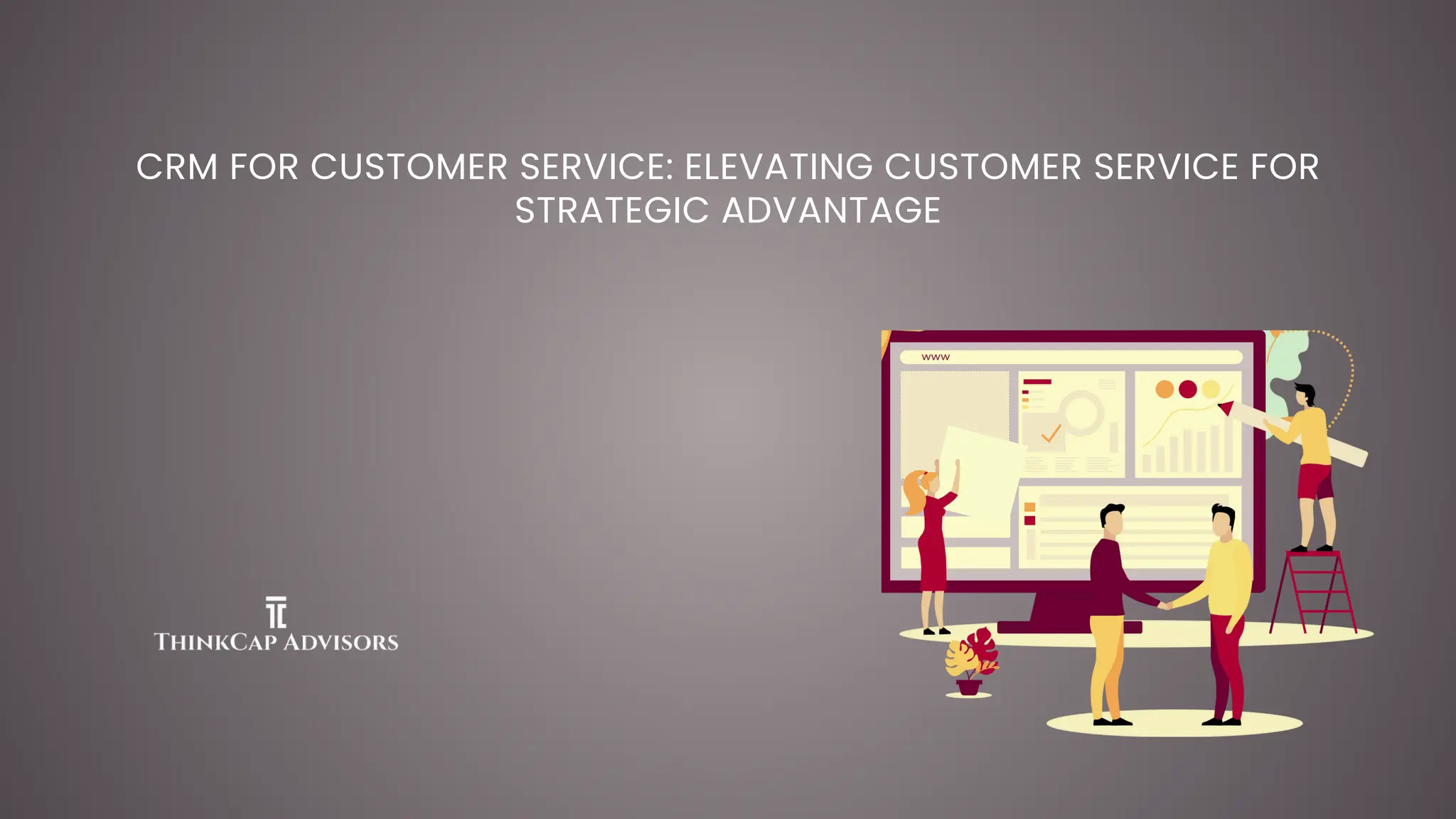 CRM FOR CUSTOMER SERVICE: ELEVATING CUSTOMER SERVICE FOR STRATEGIC ADVANTAGE

www

TC
THINKCAP ADVISORS